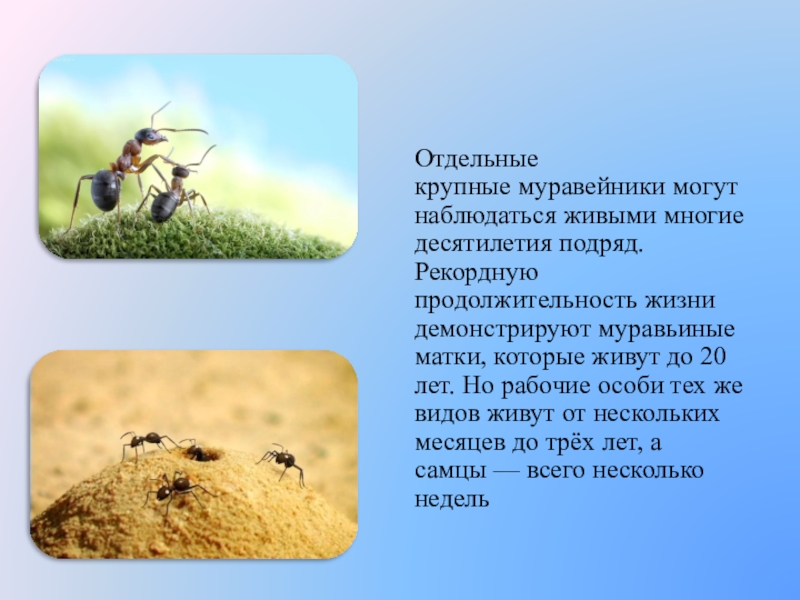 Отдельные крупные муравейники могут наблюдаться живыми многие десятилетия подряд. Рекордную продолжительность жизни демонстрируют муравьиные матки, которые живут до 20 лет. Но рабочие особи тех же видов живут от нескольких месяцев до трёх лет, а самцы — всего несколько недель